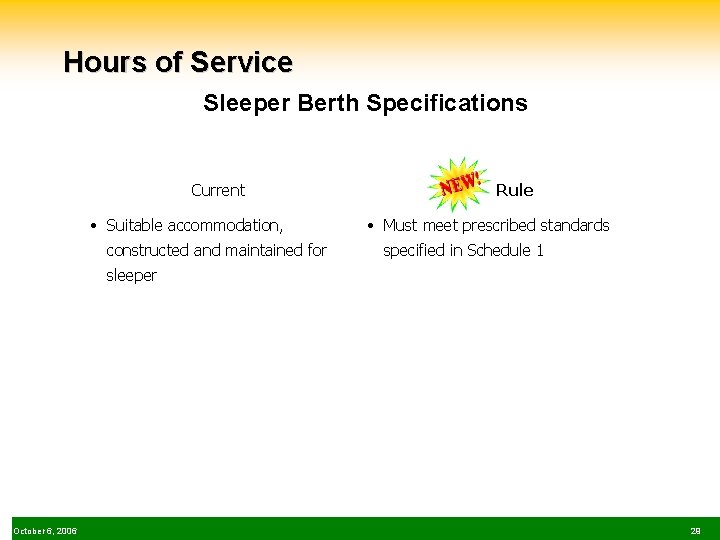 Hours of Service

Sleeper Berth Specifications

Current

• Suitable accommodation, constructed and maintained for sleeper

NEW! Rule

• Must meet prescribed standards specified in Schedule 1

October 6, 2006

29